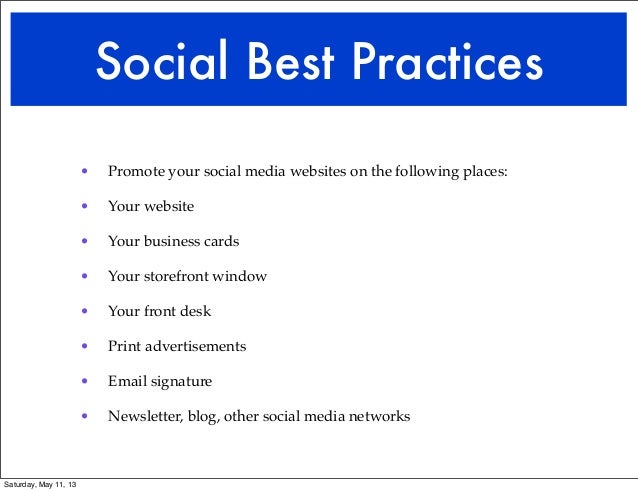 Social Best Practices

• Promote your social media websites on the following places:
• Your website
• Your business cards
• Your storefront window
• Your front desk
• Print advertisements
• Email signature
• Newsletter, blog, other social media networks

Saturday, May 11, 13